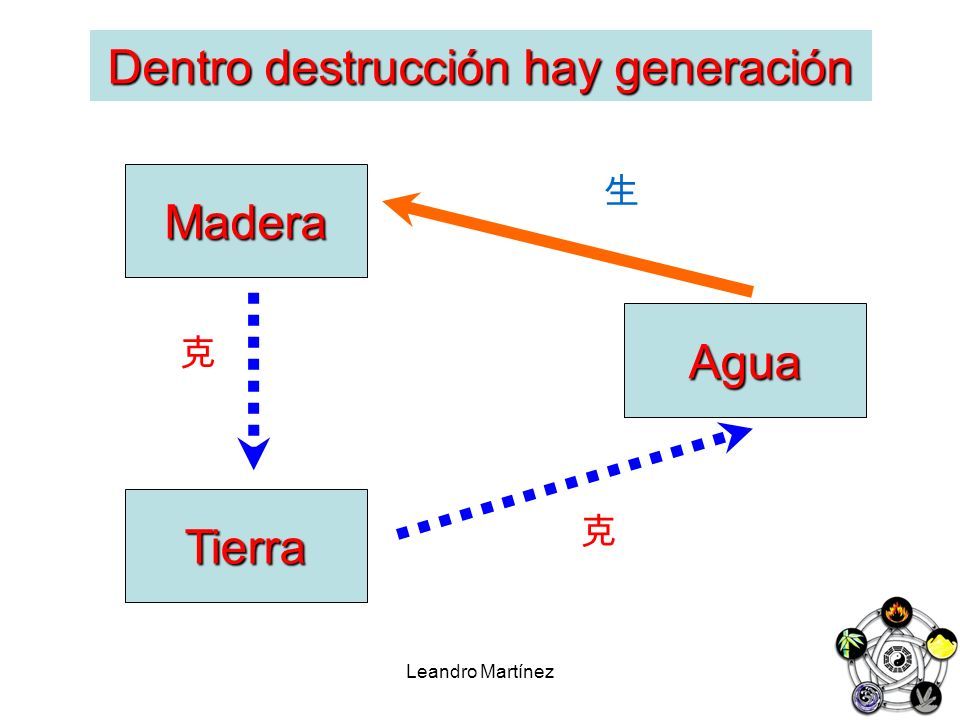 Dentro destrucción hay generación

Madera

生

克

Agua

Tierra

克

Leandro Martínez